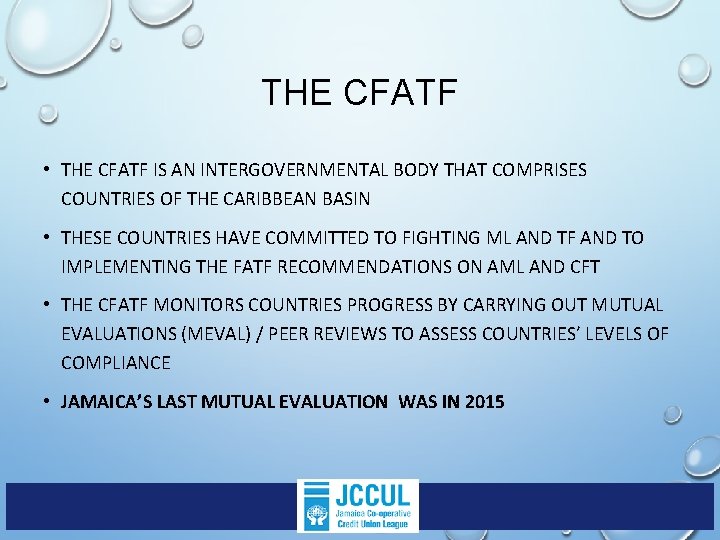 THE CFATF

• THE CFATF IS AN INTERGOVERNMENTAL BODY THAT COMPRISES COUNTRIES OF THE CARIBBEAN BASIN

• THESE COUNTRIES HAVE COMMITTED TO FIGHTING ML AND TF AND TO IMPLEMENTING THE FATF RECOMMENDATIONS ON AML AND CFT

• THE CFATF MONITORS COUNTRIES PROGRESS BY CARRYING OUT MUTUAL EVALUATIONS (MEVAL) / PEER REVIEWS TO ASSESS COUNTRIES' LEVELS OF COMPLIANCE

• JAMAICA'S LAST MUTUAL EVALUATION WAS IN 2015

JCCUL
Jamaica Co-operative Credit Union League